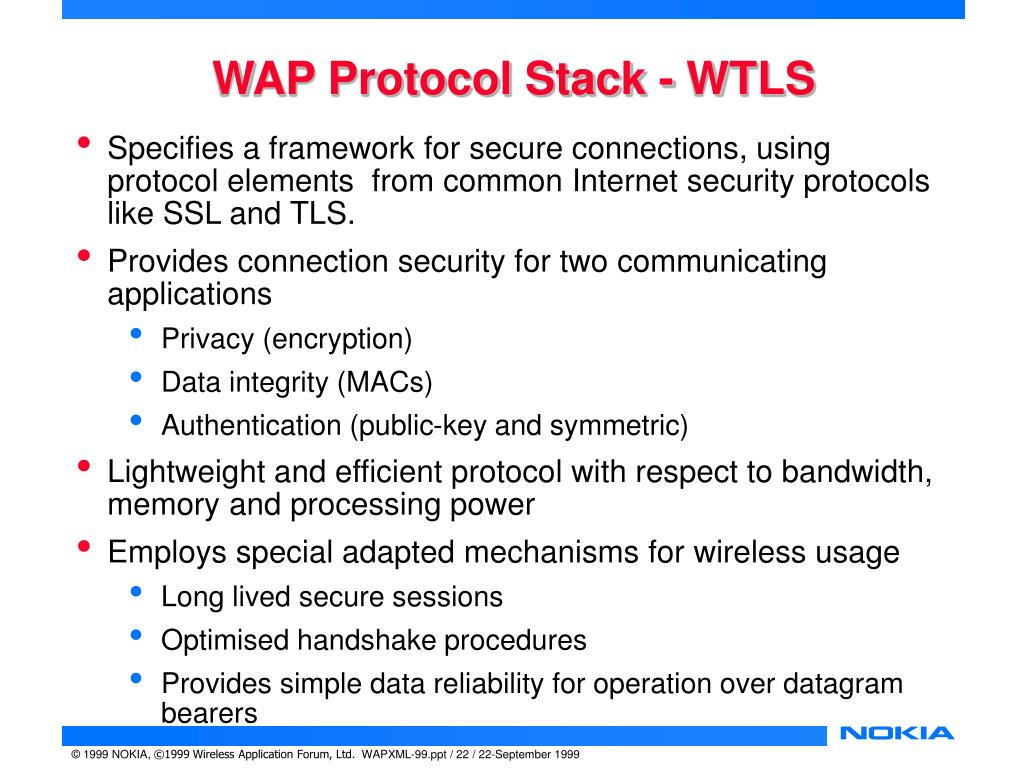 WAP Protocol Stack - WTLS

• Specifies a framework for secure connections, using protocol elements from common Internet security protocols like SSL and TLS.

• Provides connection security for two communicating applications

  • Privacy (encryption)
  • Data integrity (MACs)
  • Authentication (public-key and symmetric)

• Lightweight and efficient protocol with respect to bandwidth, memory and processing power

• Employs special adapted mechanisms for wireless usage

  • Long lived secure sessions
  • Optimised handshake procedures
  • Provides simple data reliability for operation over datagram bearers

NOKIA

© 1999 NOKIA, ©1999 Wireless Application Forum, Ltd. WAPXML-99.ppt / 22 / 22-September 1999